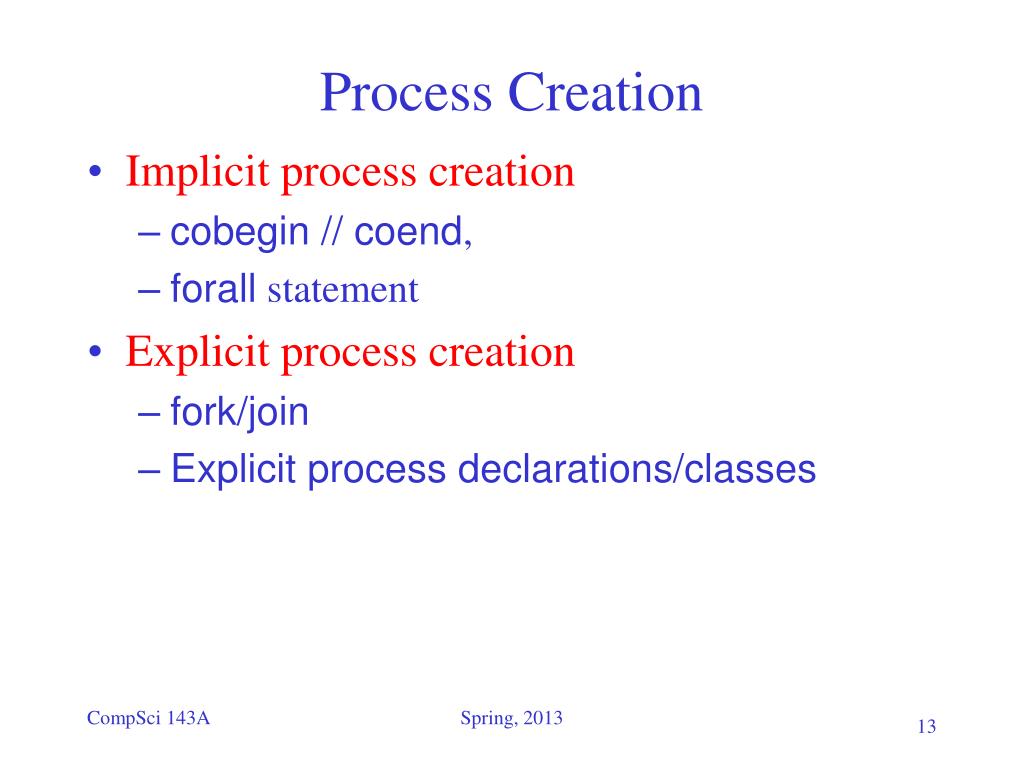 Process Creation

• Implicit process creation
– cobegin // coend,
– forall statement
• Explicit process creation
– fork/join
– Explicit process declarations/classes

CompSci 143A

Spring, 2013

13